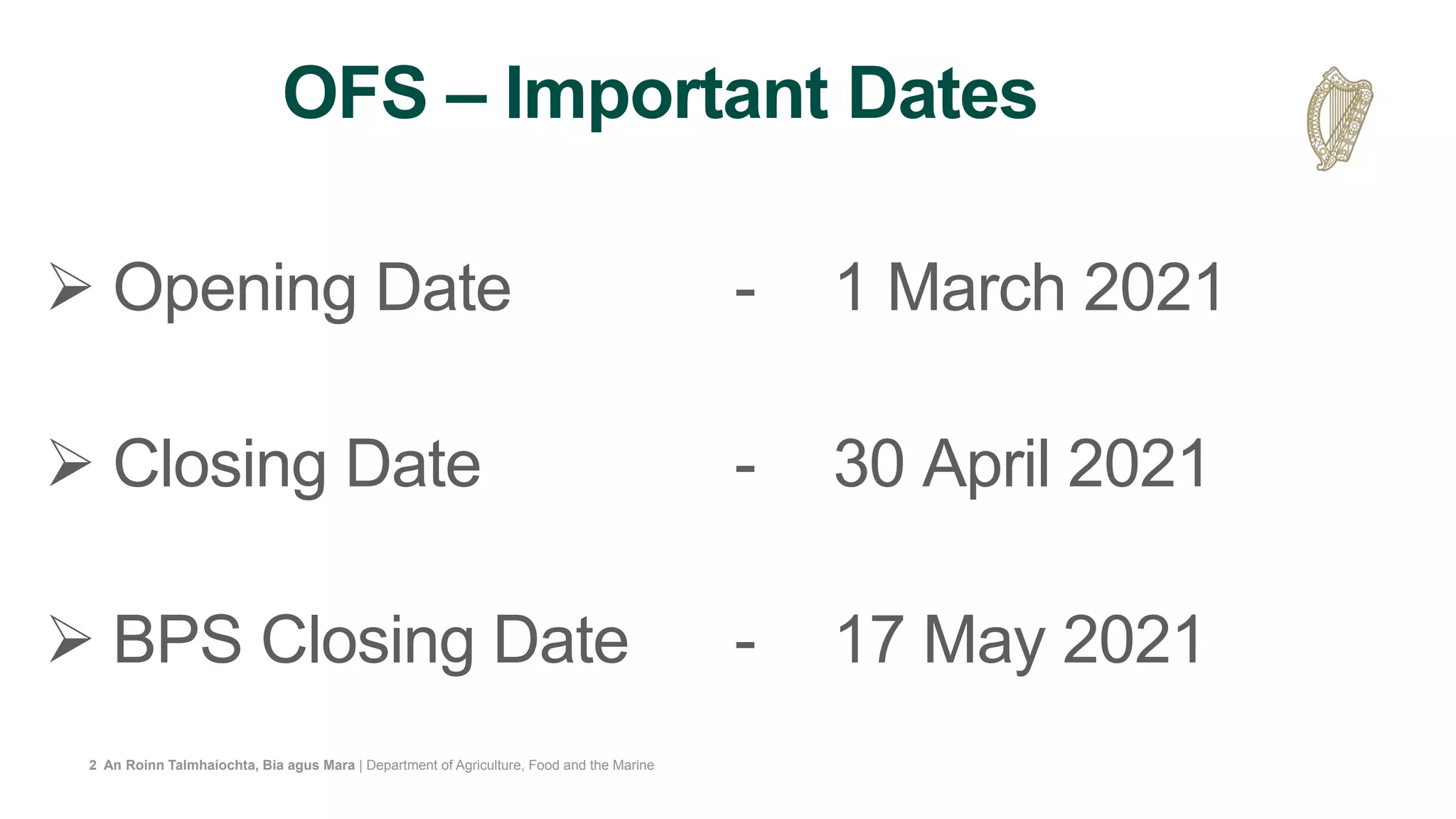 OFS – Important Dates

➢ Opening Date - 1 March 2021

➢ Closing Date - 30 April 2021

➢ BPS Closing Date - 17 May 2021

2 An Roinn Talmhaíochta, Bia agus Mara | Department of Agriculture, Food and the Marine